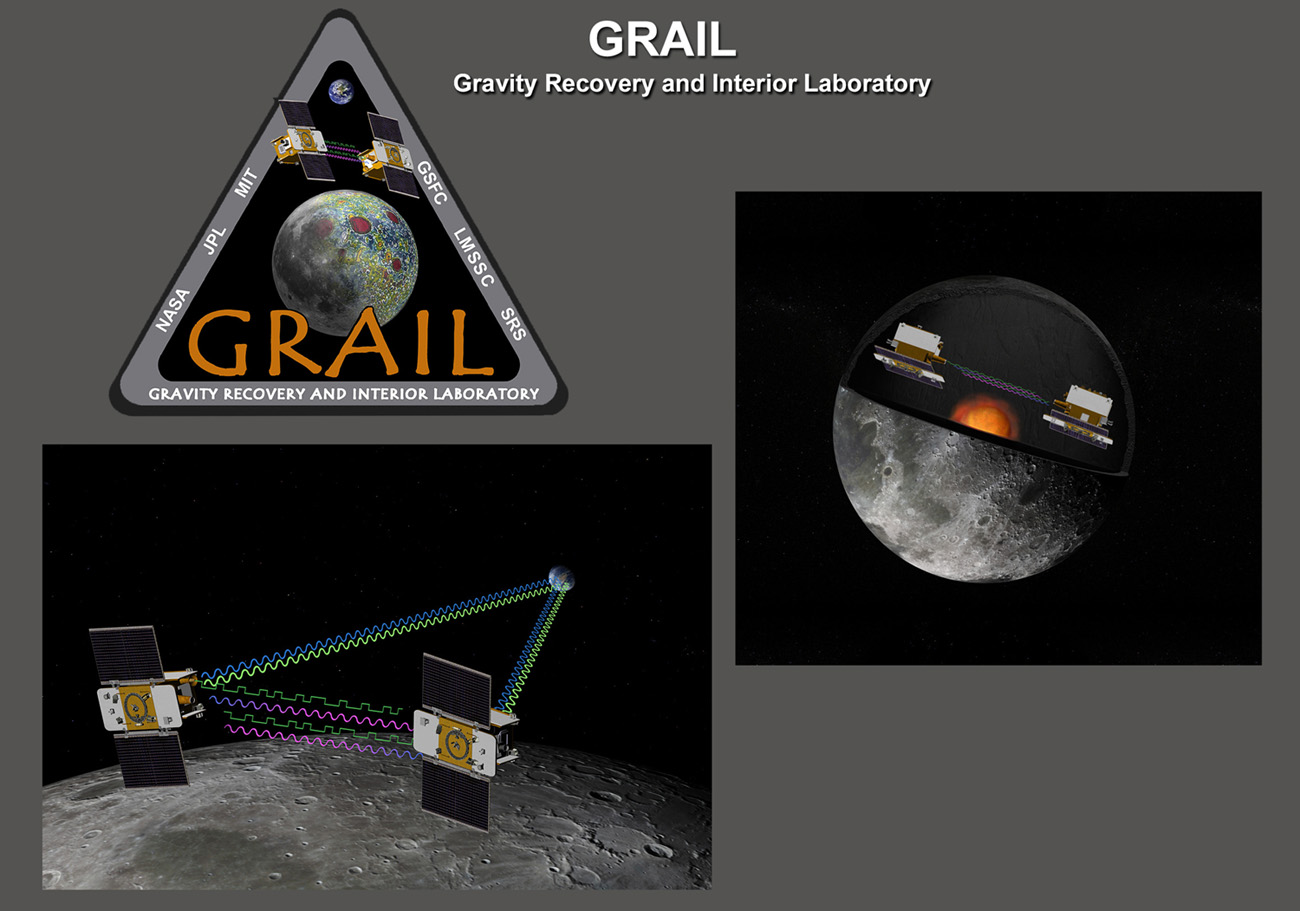 GRAIL
Gravity Recovery and Interior Laboratory

NASA JPL MIT GSFC LMSSC SRS

GRAIL

GRAVITY RECOVERY AND INTERIOR LABORATORY